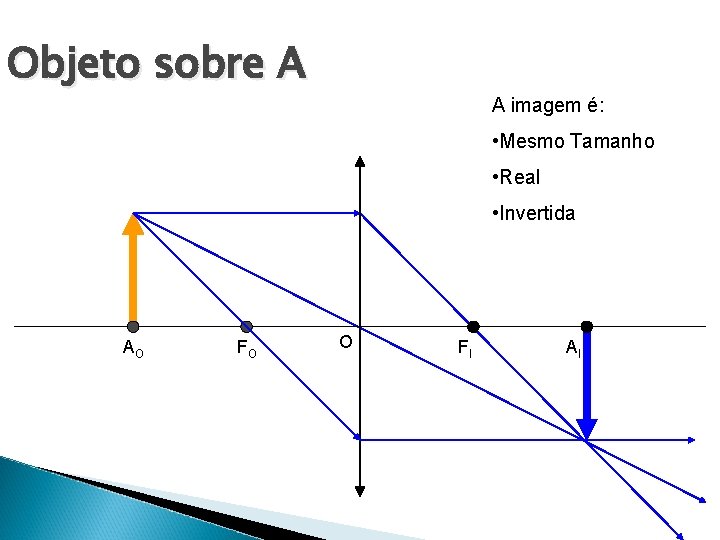 Objeto sobre A

A imagem é:

•Mesmo Tamanho

•Real

•Invertida

$A_O$

$F_O$

O

$F_I$

$A_I$